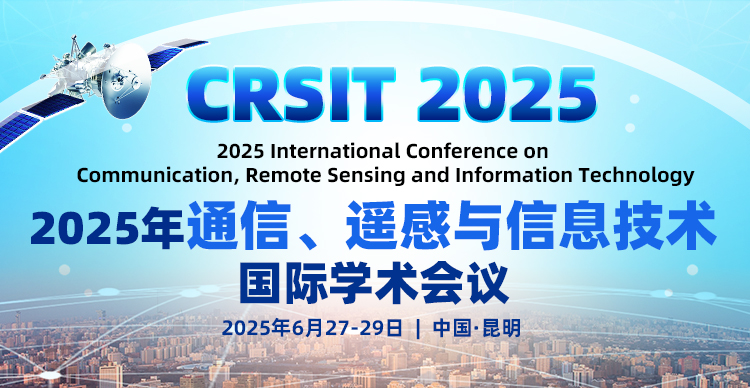 CRSIT 2025

2025 International Conference on Communication, Remote Sensing and Information Technology

2025年通信、遥感与信息技术国际学术会议

2025年6月27-29日 | 中国·昆明